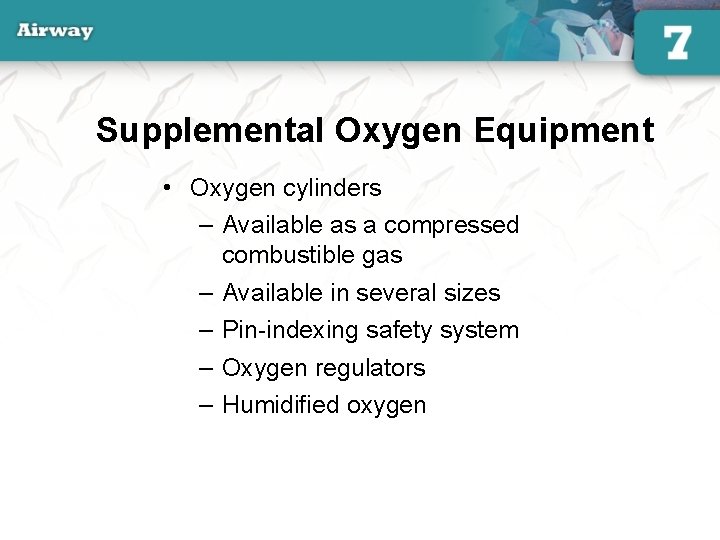 Airway

7

Supplemental Oxygen Equipment

• Oxygen cylinders
– Available as a compressed combustible gas
– Available in several sizes
– Pin-indexing safety system
– Oxygen regulators
– Humidified oxygen